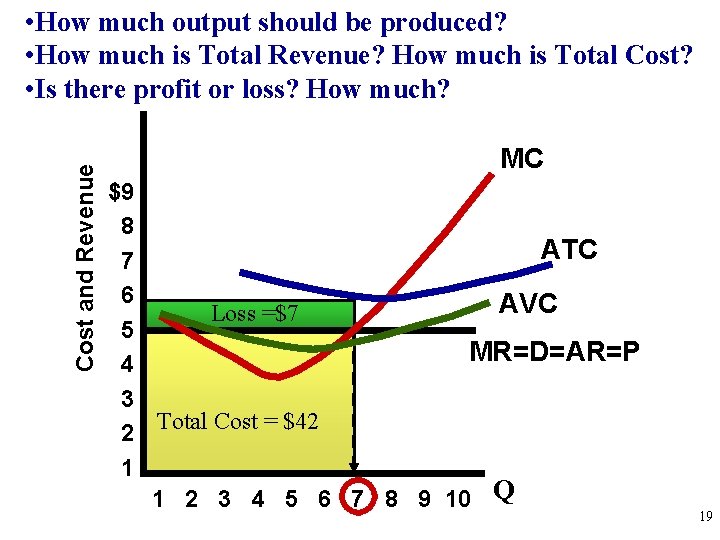 •How much output should be produced?
•How much is Total Revenue? How much is Total Cost?
•Is there profit or loss? How much?

Cost and Revenue

$9
8
7
6
5
4
3
2
1

MC
ATC
AVC
MR=D=AR=P

Loss =$7

Total Cost = $42

1 2 3 4 5 6 7 8 9 10 Q

19